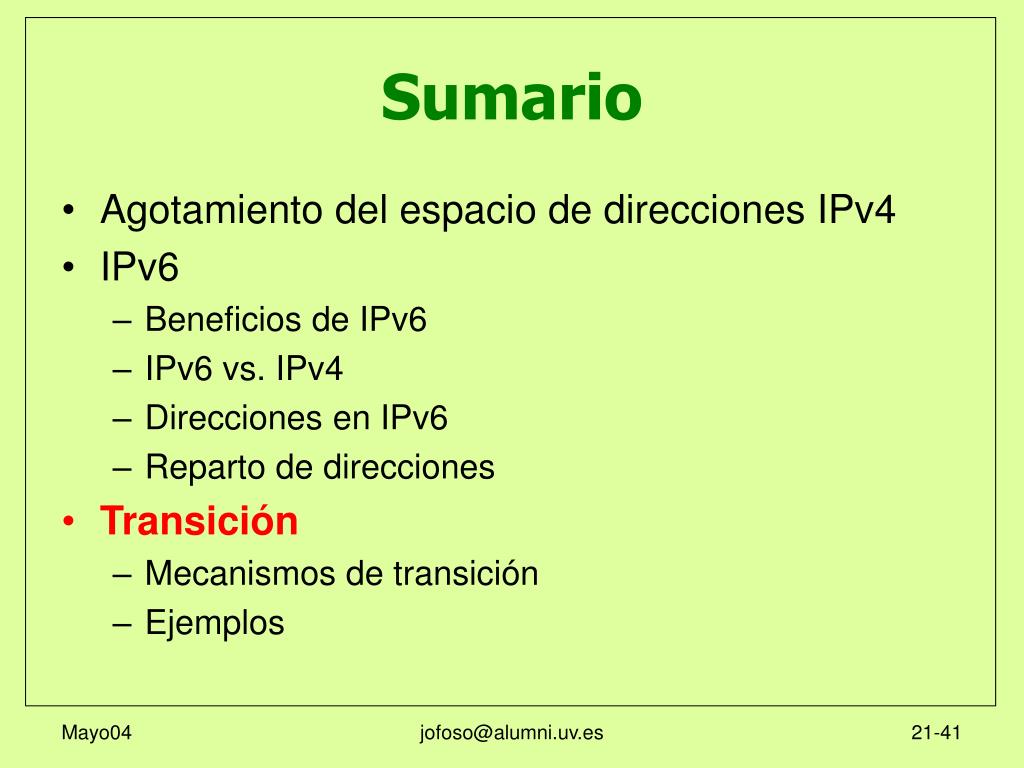 Sumario

• Agotamiento del espacio de direcciones IPv4
• IPv6
– Beneficios de IPv6
– IPv6 vs. IPv4
– Direcciones en IPv6
– Reparto de direcciones
• Transición
– Mecanismos de transición
– Ejemplos

Mayo04

jofoso@alumni.uv.es

21-41